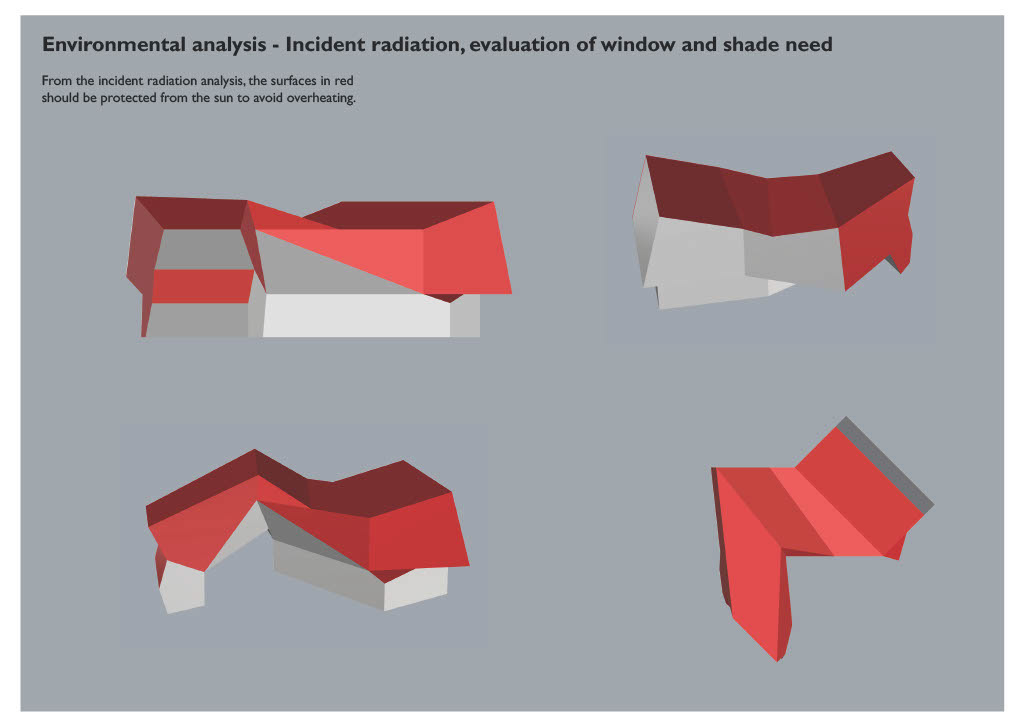 Environmental analysis - Incident radiation, evaluation of window and shade need

From the incident radiation analysis, the surfaces in red should be protected from the sun to avoid overheating.